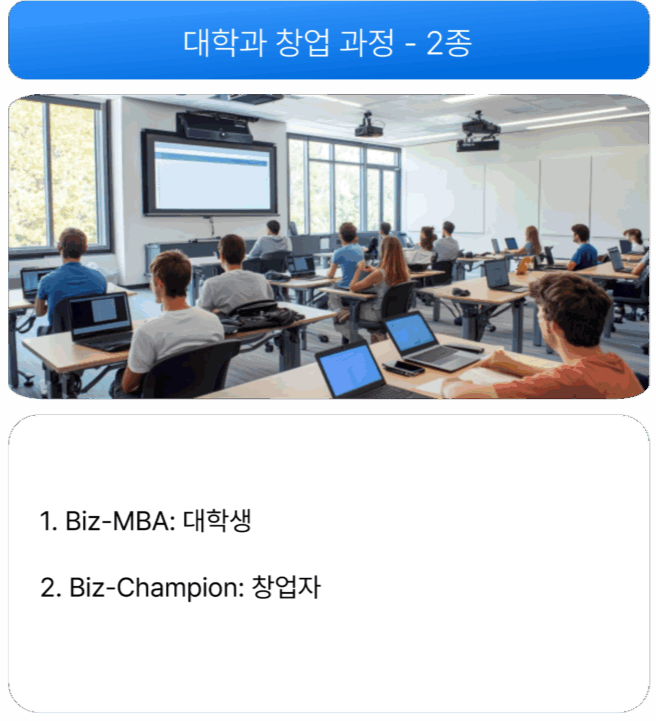 대학과 창업 과정 - 2종

1. Biz-MBA: 대학생

2. Biz-Champion: 창업자